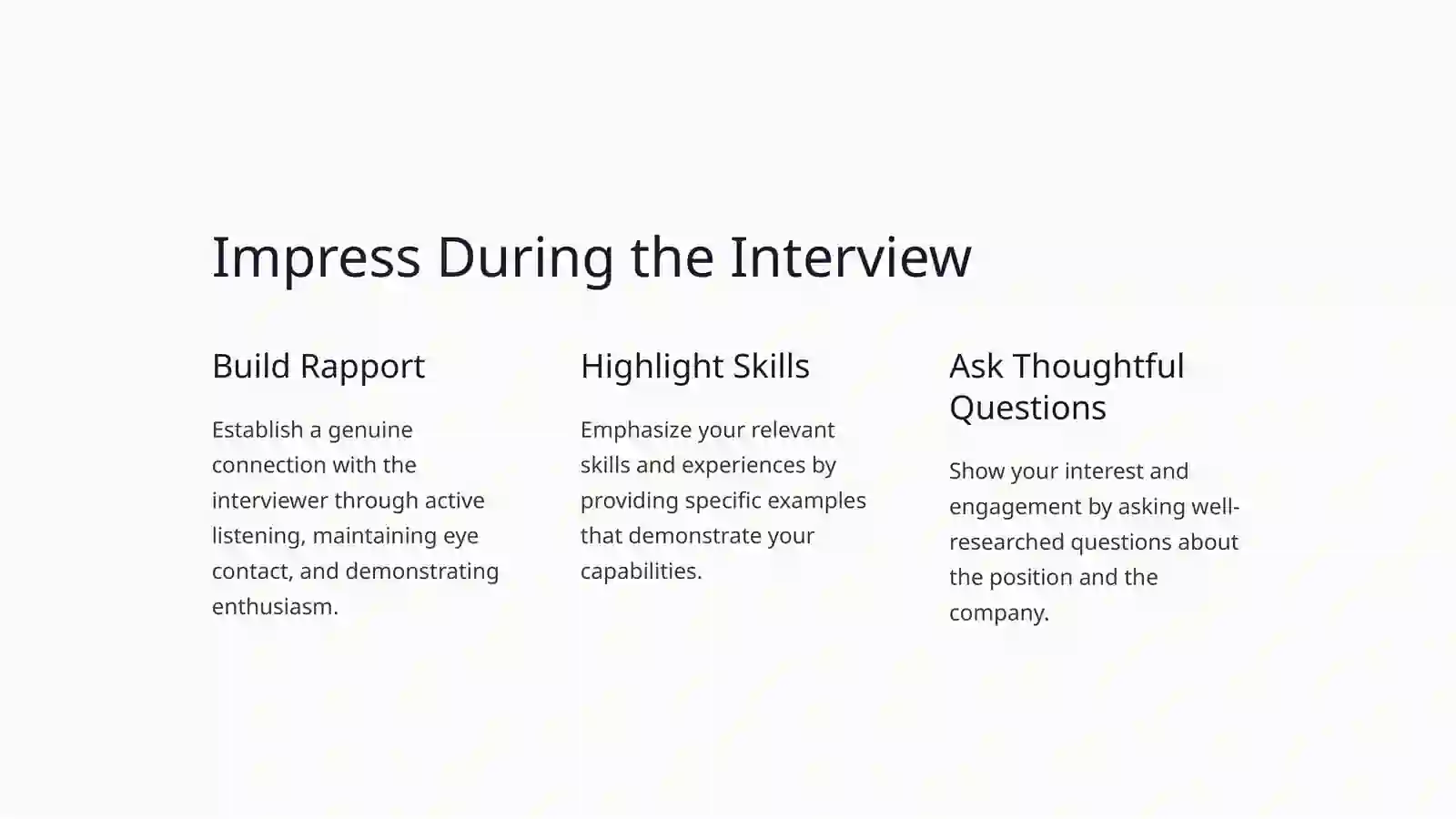 Impress During the Interview

Build Rapport

Establish a genuine connection with the interviewer through active listening, maintaining eye contact, and demonstrating enthusiasm.

Highlight Skills

Emphasize your relevant skills and experiences by providing specific examples that demonstrate your capabilities.

Ask Thoughtful Questions

Show your interest and engagement by asking well-researched questions about the position and the company.